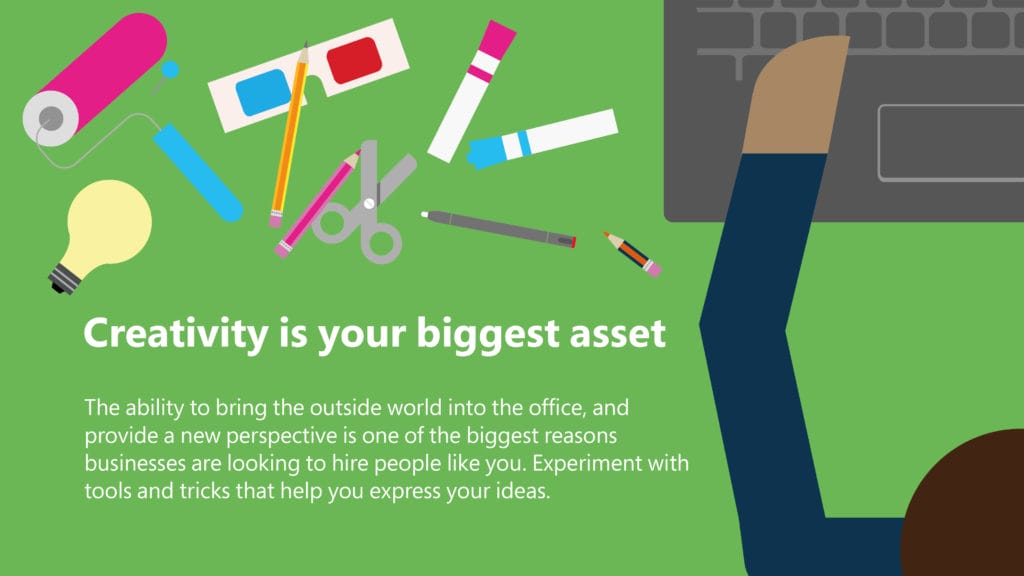 Creativity is your biggest asset

The ability to bring the outside world into the office, and provide a new perspective is one of the biggest reasons businesses are looking to hire people like you. Experiment with tools and tricks that help you express your ideas.